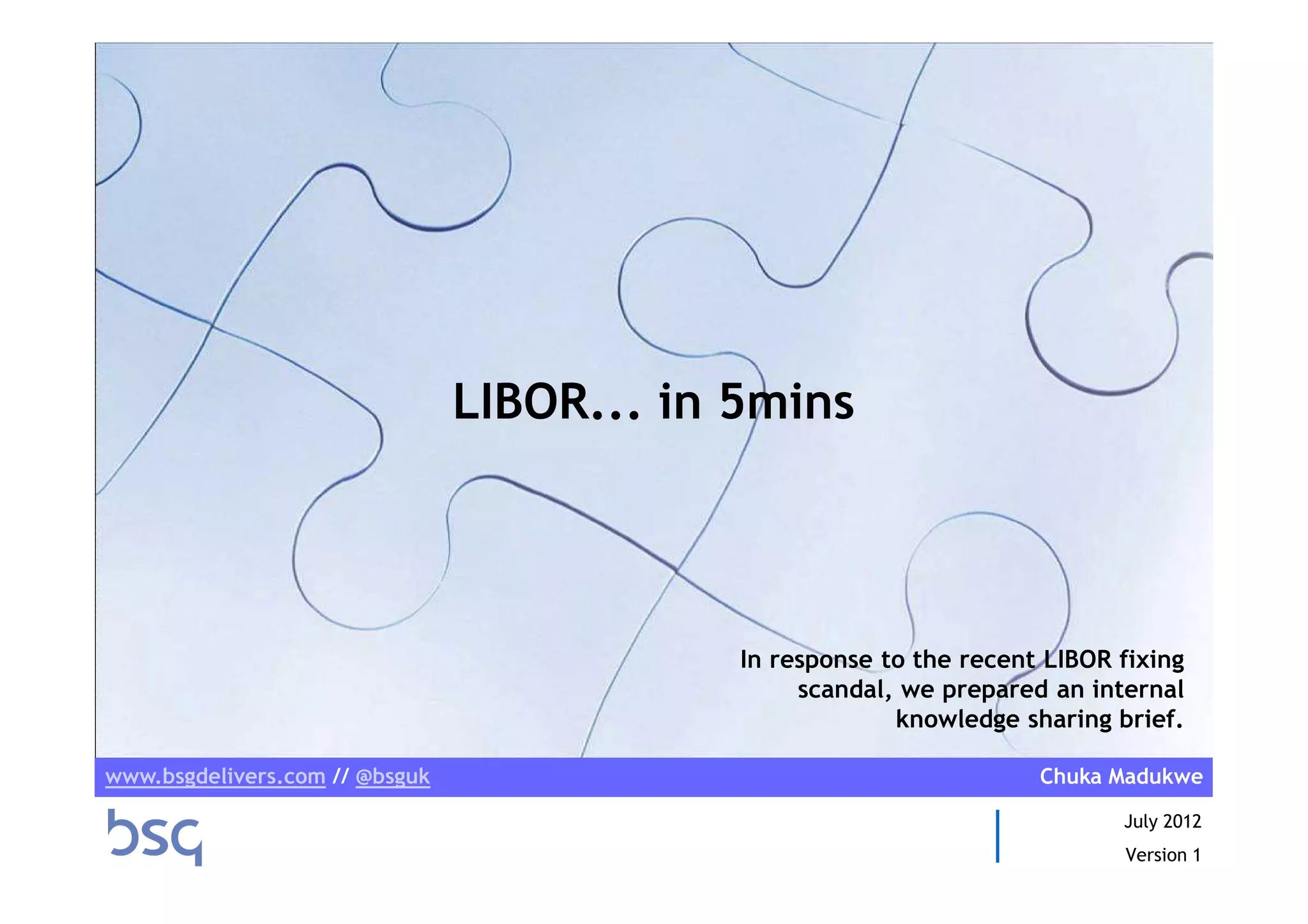 LIBOR... in 5mins

In response to the recent LIBOR fixing scandal, we prepared an internal knowledge sharing brief.

www.bsgdelivers.com // @bsguk

Chuka Madukwe

bsg

July 2012

Version 1